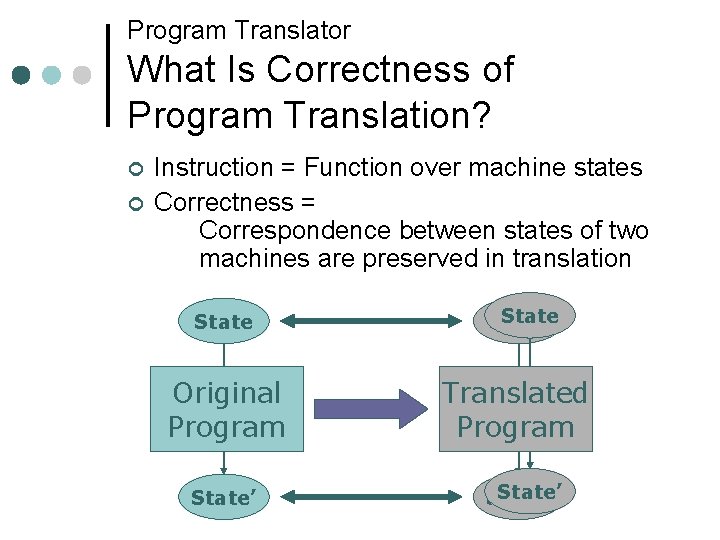 Program Translator
What Is Correctness of Program Translation?

Instruction = Function over machine states

Correctness =
Correspondence between states of two machines are preserved in translation

State

State

Original Program

Translated Program

State'

State'